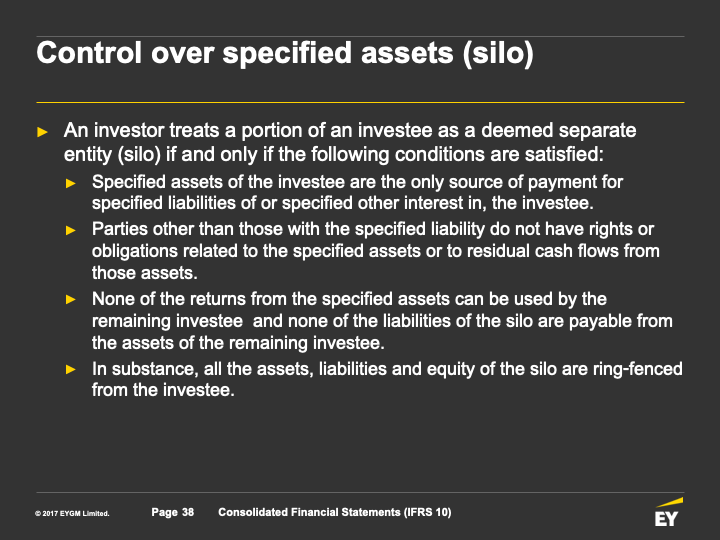 Control over specified assets (silo)

► An investor treats a portion of an investee as a deemed separate entity (silo) if and only if the following conditions are satisfied:

► Specified assets of the investee are the only source of payment for specified liabilities of or specified other interest in, the investee.

► Parties other than those with the specified liability do not have rights or obligations related to the specified assets or to residual cash flows from those assets.

► None of the returns from the specified assets can be used by the remaining investee and none of the liabilities of the silo are payable from the assets of the remaining investee.

► In substance, all the assets, liabilities and equity of the silo are ring-fenced from the investee.

© 2017 EYGM Limited. Page 38 Consolidated Financial Statements (IFRS 10)

EY